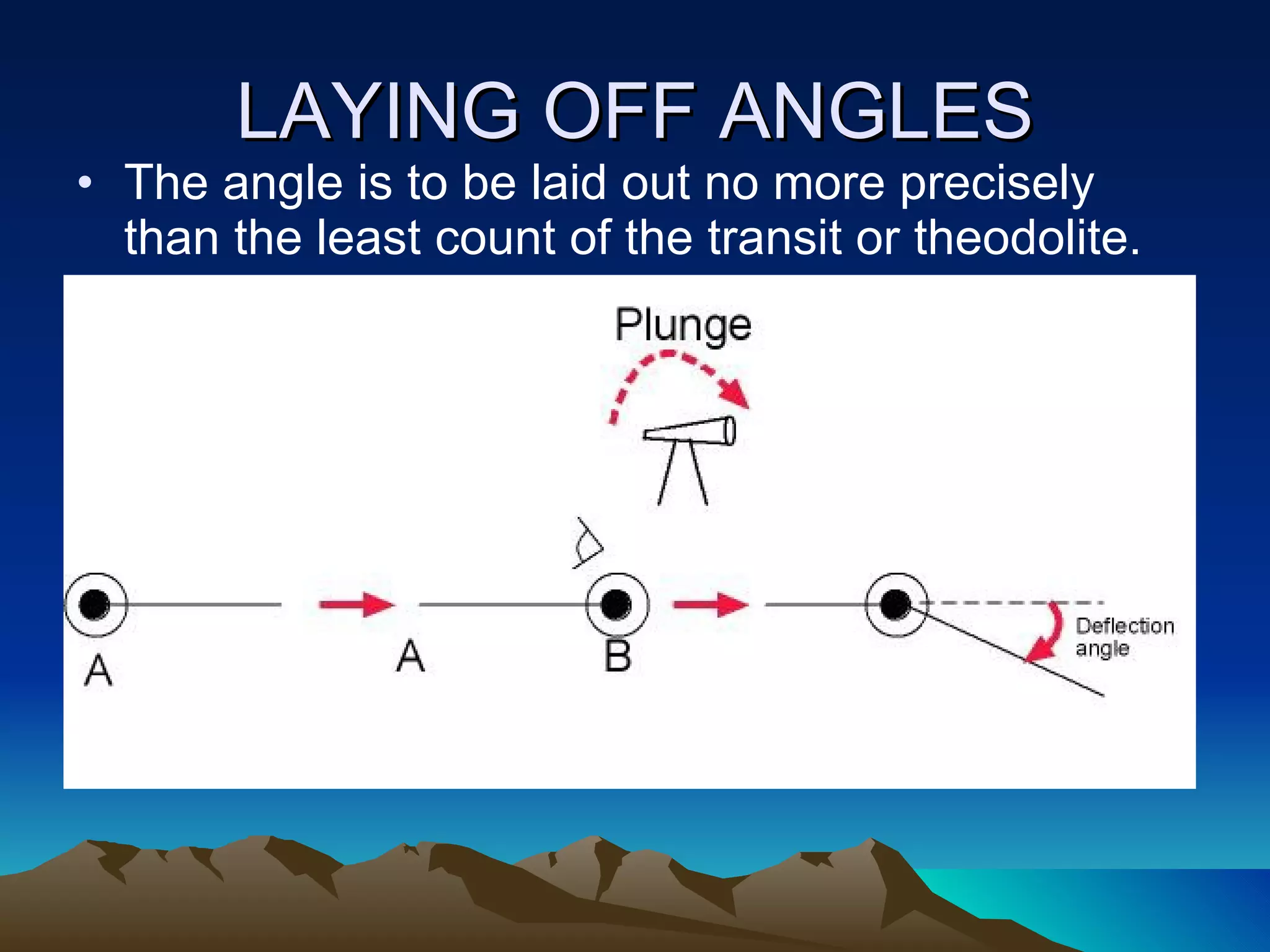 LAYING OFF ANGLES

• The angle is to be laid out no more precisely than the least count of the transit or theodolite.

Plunge

A

A

B

Deflection angle